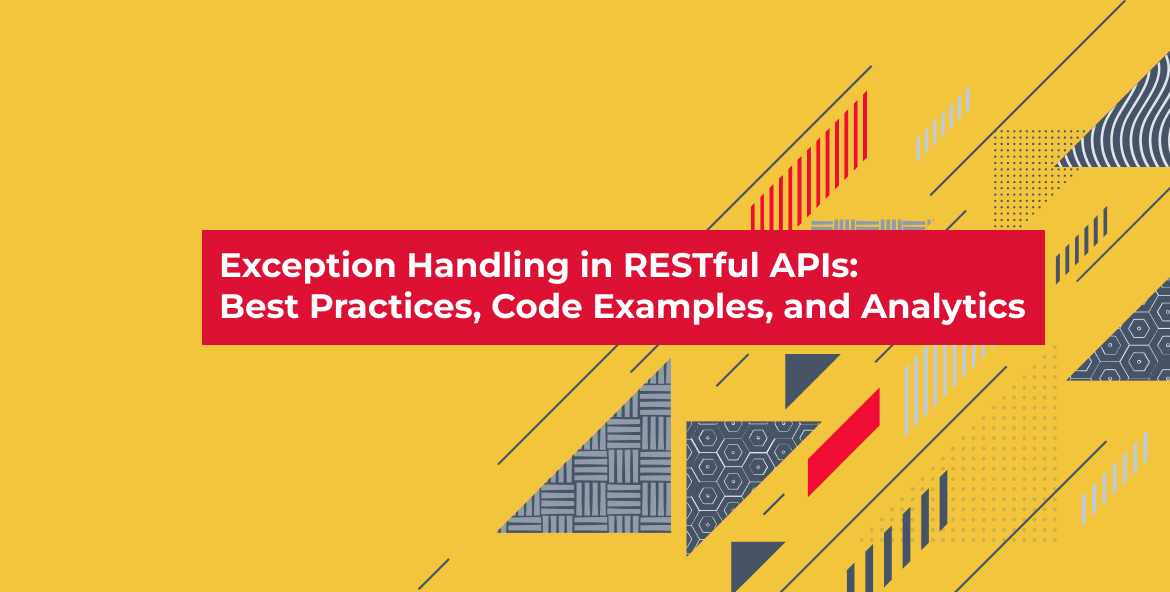 Exception Handling in RESTful APIs: Best Practices, Code Examples, and Analytics